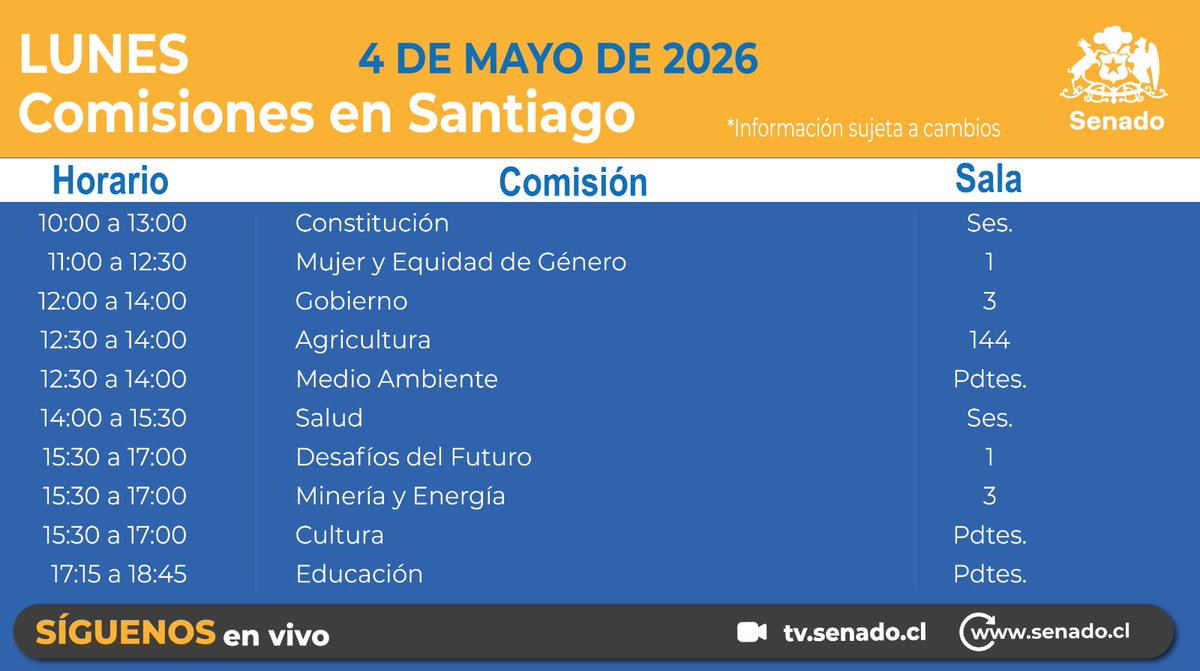 LUNES
Comisiones en Santiago

4 DE MAYO DE 2026

*Información sujeta a cambios

Senado

| Horario | Comisión | Sala |
|---|---|---|
| 10:00 a 13:00 | Constitución | Ses. |
| 11:00 a 12:30 | Mujer y Equidad de Género | 1 |
| 12:00 a 14:00 | Gobierno | 3 |
| 12:30 a 14:00 | Agricultura | 144 |
| 12:30 a 14:00 | Medio Ambiente | Pdtes. |
| 14:00 a 15:30 | Salud | Ses. |
| 15:30 a 17:00 | Desafíos del Futuro | 1 |
| 15:30 a 17:00 | Minería y Energía | 3 |
| 15:30 a 17:00 | Cultura | Pdtes. |
| 17:15 a 18:45 | Educación | Pdtes. |

SÍGUENOS en vivo

tv.senado.cl

www.senado.cl